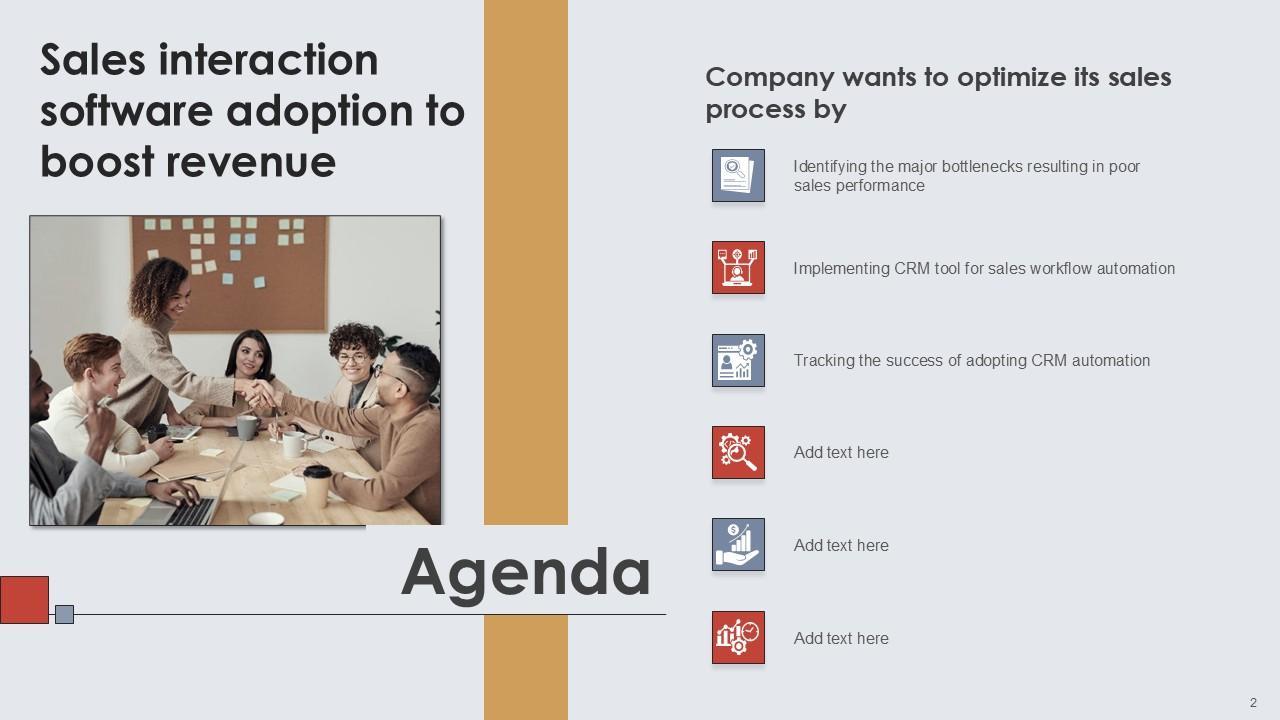 Sales interaction software adoption to boost revenue

Agenda

Company wants to optimize its sales process by

Identifying the major bottlenecks resulting in poor sales performance

Implementing CRM tool for sales workflow automation

Tracking the success of adopting CRM automation

Add text here

Add text here

Add text here

2